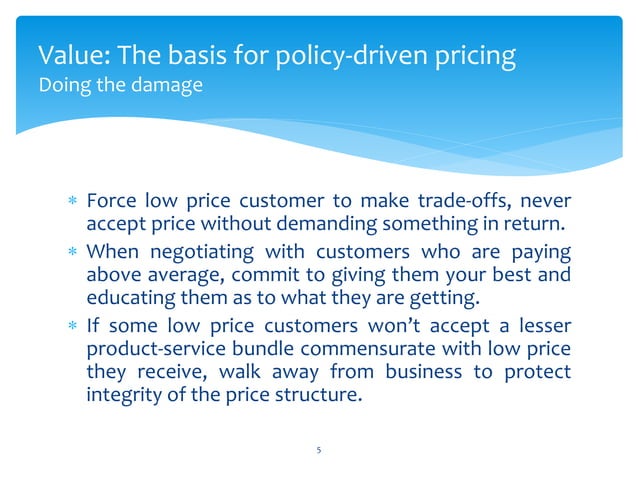 Value: The basis for policy-driven pricing
Doing the damage

* Force low price customer to make trade-offs, never accept price without demanding something in return.
* When negotiating with customers who are paying above average, commit to giving them your best and educating them as to what they are getting.
* If some low price customers won't accept a lesser product-service bundle commensurate with low price they receive, walk away from business to protect integrity of the price structure.

5